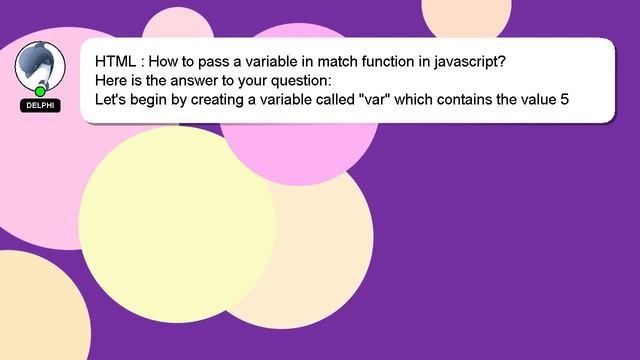 DELPHI

HTML : How to pass a variable in match function in javascript?
Here is the answer to your question:
Let's begin by creating a variable called "var" which contains the value 5